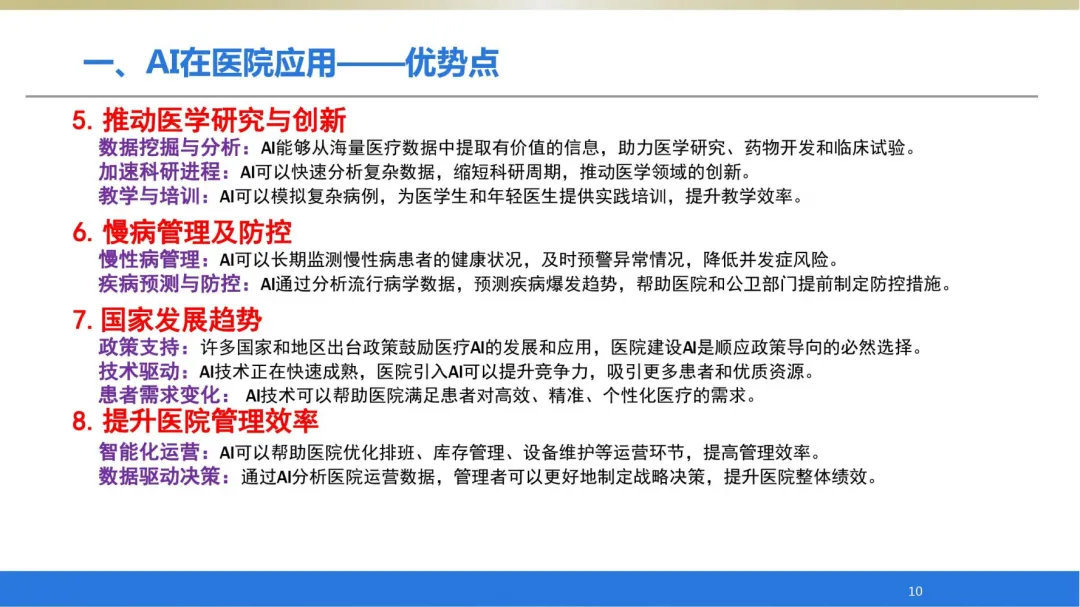 一、AI在医院应用——优势点

5. 推动医学研究与创新

数据挖掘与分析：AI能够从海量医疗数据中提取有价值的信息，助力医学研究、药物开发和临床试验。

加速科研进程：AI可以快速分析复杂数据，缩短科研周期，推动医学领域的创新。

教学与培训：AI可以模拟复杂病例，为医学生和年轻医生提供实践培训，提升教学效率。

6. 慢病管理及防控

慢性病管理：AI可以长期监测慢性病患者的健康状况，及时预警异常情况，降低并发症风险。

疾病预测与防控：AI通过分析流行病学数据，预测疾病爆发趋势，帮助医院和公卫部门提前制定防控措施。

7. 国家发展趋势

政策支持：许多国家和地区出台政策鼓励医疗AI的发展和应用，医院建设AI是顺应政策导向的必然选择。

技术驱动：AI技术正在快速成熟，医院引入AI可以提升竞争力，吸引更多患者和优质资源。

患者需求变化： AI技术可以帮助医院满足患者对高效、精准、个性化医疗的需求。

8. 提升医院管理效率

智能化运营：AI可以帮助医院优化排班、库存管理、设备维护等运营环节，提高管理效率。

数据驱动决策：通过AI分析医院运营数据，管理者可以更好地制定战略决策，提升医院整体绩效。

10